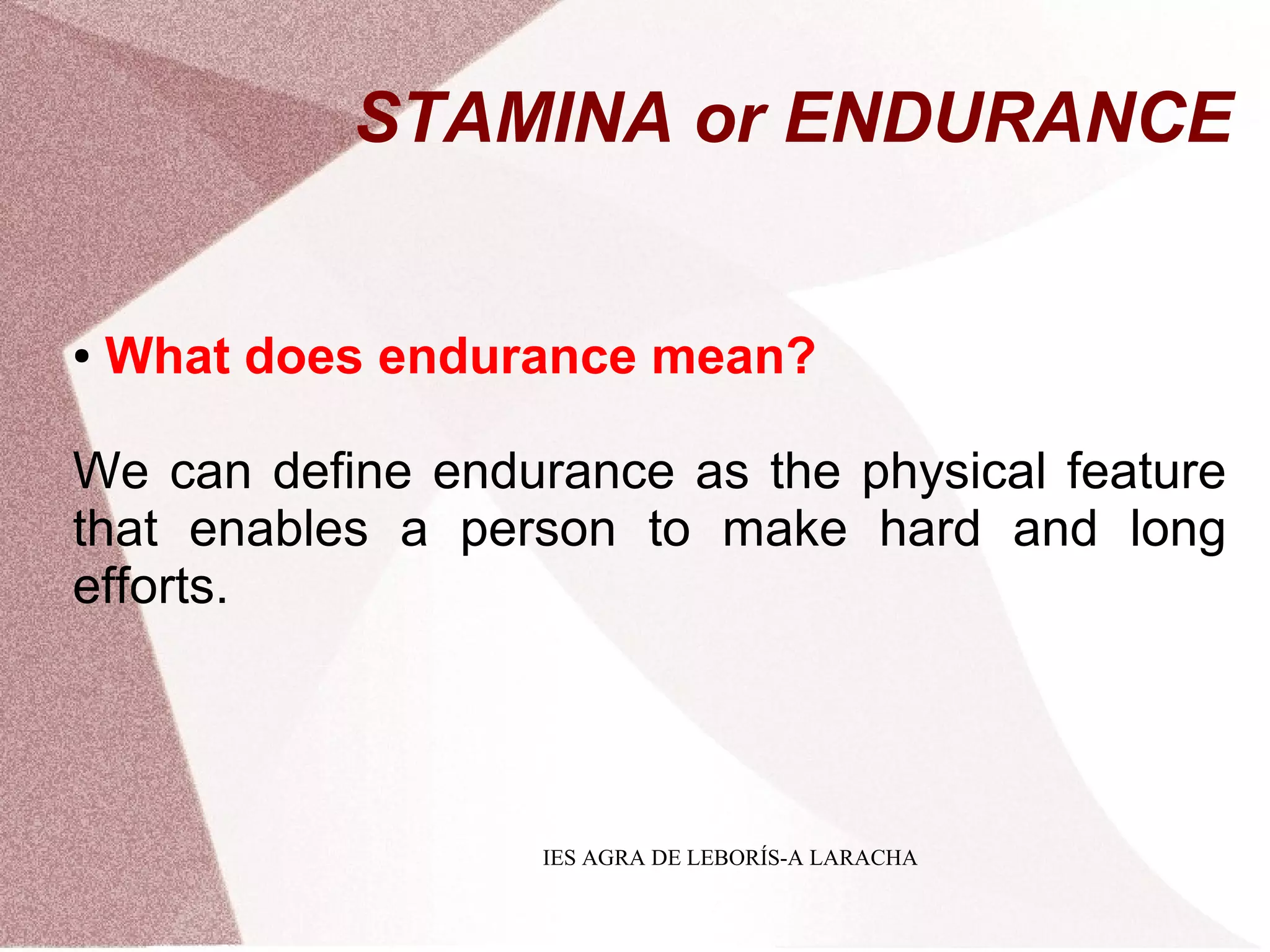 STAMINA or ENDURANCE

• What does endurance mean?

We can define endurance as the physical feature that enables a person to make hard and long efforts.

IES AGRA DE LEBORÍS-A LARACHA